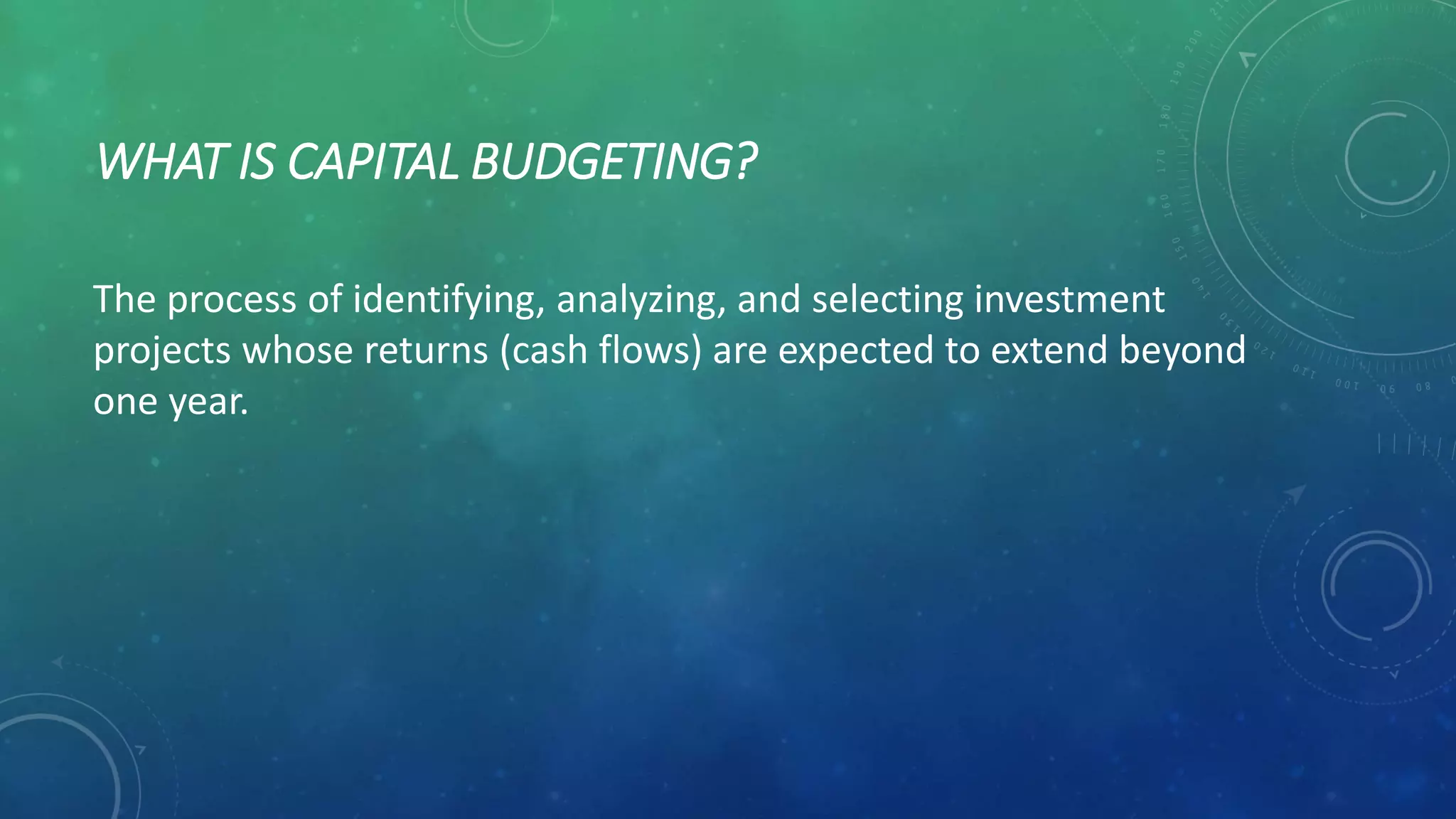 WHAT IS CAPITAL BUDGETING?

The process of identifying, analyzing, and selecting investment projects whose returns (cash flows) are expected to extend beyond one year.